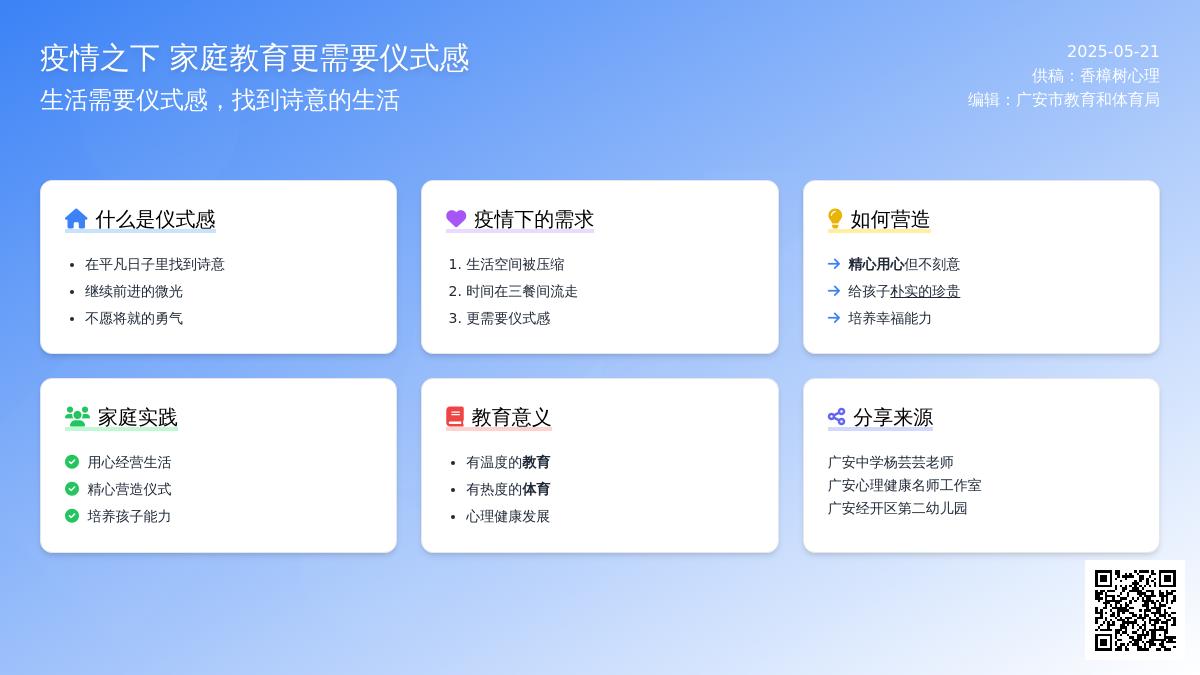 疫情之下 家庭教育更需要仪式感
生活需要仪式感，找到诗意的生活

2025-05-21
供稿：香樟树心理
编辑：广安市教育和体育局

什么是仪式感
- 在平凡日子里找到诗意
- 继续前进的微光
- 不愿将就的勇气

疫情下的需求
1. 生活空间被压缩
2. 时间在三餐间流走
3. 更需要仪式感

如何营造
→ 精心用心但不刻意
→ 给孩子朴实的珍贵
→ 培养幸福能力

家庭实践
用心经营生活
精心营造仪式
培养孩子能力

教育意义
- 有温度的教育
- 有热度的体育
- 心理健康发展

分享来源
广安中学杨芸芸老师
广安心理健康名师工作室
广安经开区第二幼儿园